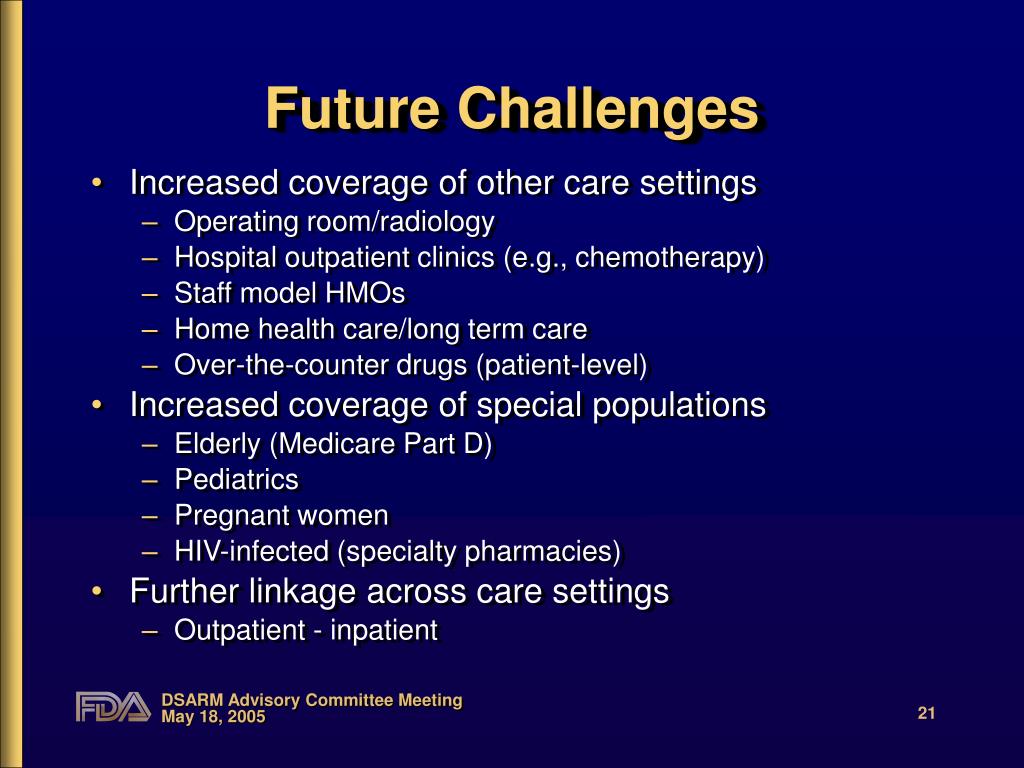 Future Challenges

• Increased coverage of other care settings
– Operating room/radiology
– Hospital outpatient clinics (e.g., chemotherapy)
– Staff model HMOs
– Home health care/long term care
– Over-the-counter drugs (patient-level)
• Increased coverage of special populations
– Elderly (Medicare Part D)
– Pediatrics
– Pregnant women
– HIV-infected (specialty pharmacies)
• Further linkage across care settings
– Outpatient - inpatient

FDA DSARM Advisory Committee Meeting
May 18, 2005

21